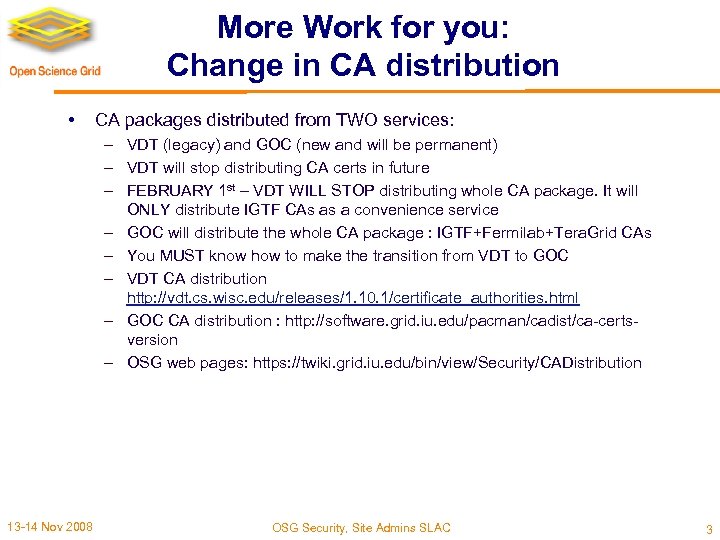 Open Science Grid

More Work for you:
Change in CA distribution

• CA packages distributed from TWO services:
– VDT (legacy) and GOC (new and will be permanent)
– VDT will stop distributing CA certs in future
– FEBRUARY 1$^{st}$ – VDT WILL STOP distributing whole CA package. It will ONLY distribute IGTF CAs as a convenience service
– GOC will distribute the whole CA package : IGTF+Fermilab+TeraGrid CAs
– You MUST know how to make the transition from VDT to GOC
– VDT CA distribution http://vdt.cs.wisc.edu/releases/1.10.1/certificate_authorities.html
– GOC CA distribution : http://software.grid.iu.edu/pacman/cadist/ca-certs-version
– OSG web pages: https://twiki.grid.iu.edu/bin/view/Security/CADistribution

13-14 Nov 2008
OSG Security, Site Admins SLAC
3